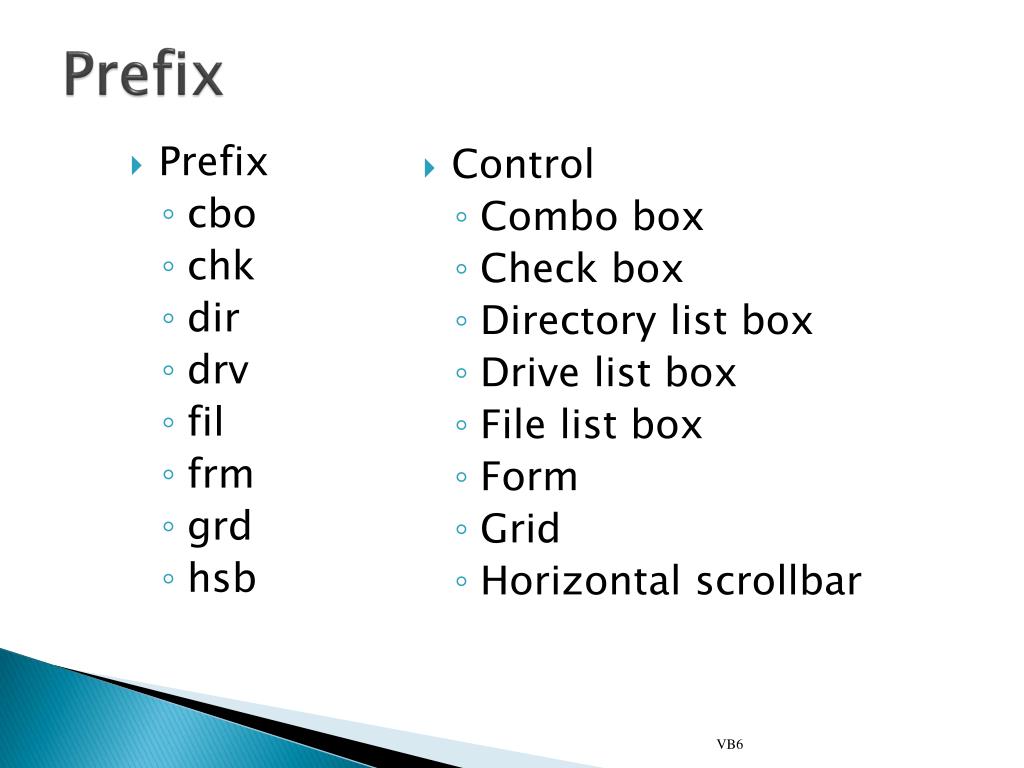 Prefix

Prefix
cbo
chk
dir
drv
fil
frm
grd
hsb

Control
Combo box
Check box
Directory list box
Drive list box
File list box
Form
Grid
Horizontal scrollbar

VB6